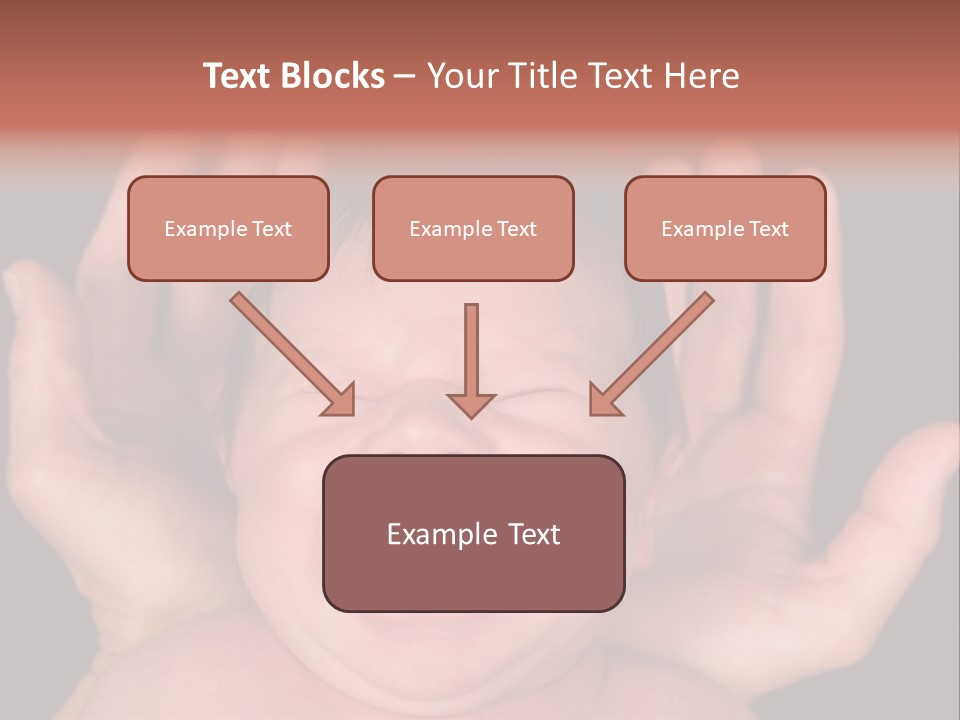 Text Blocks – Your Title Text Here

Example Text

Example Text

Example Text

Example Text